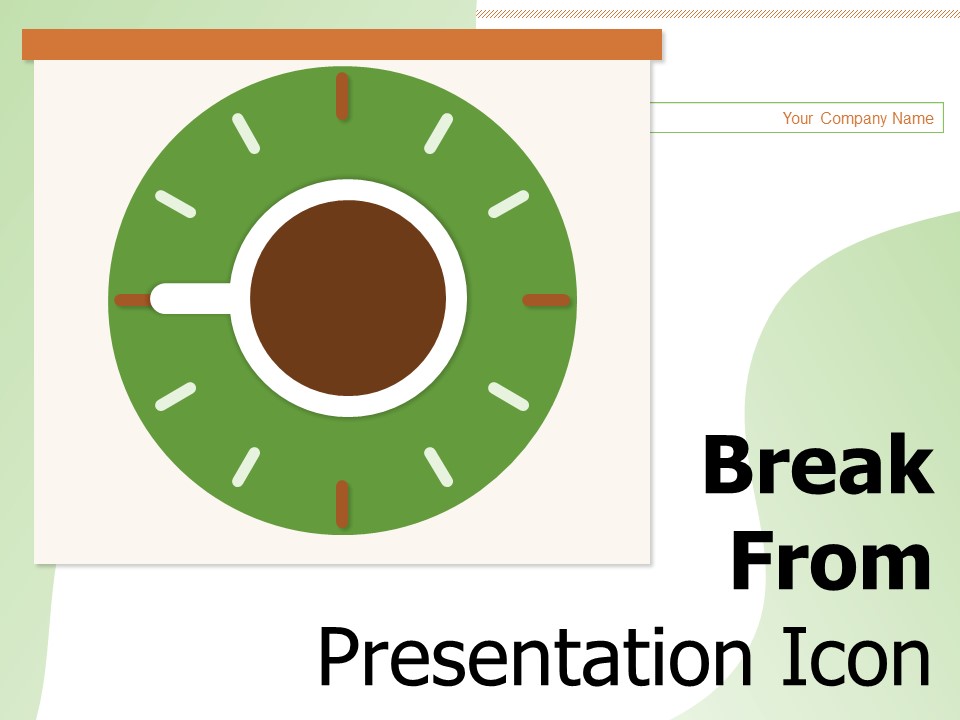 Your Company Name

Break From Presentation Icon